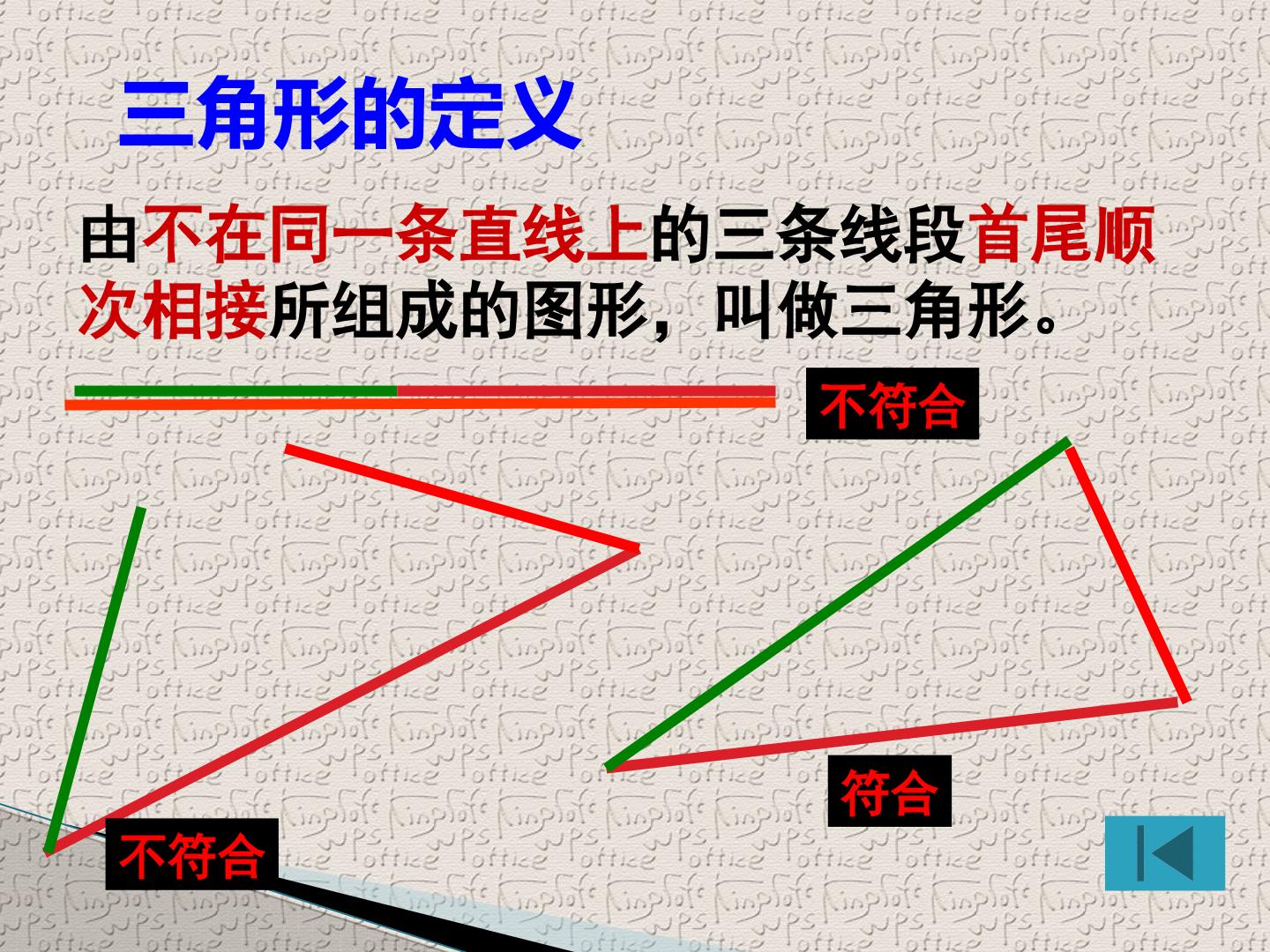 三角形的定义

由不在同一条直线上的三条线段首尾顺次相接所组成的图形，叫做三角形。

不符合

符合

不符合